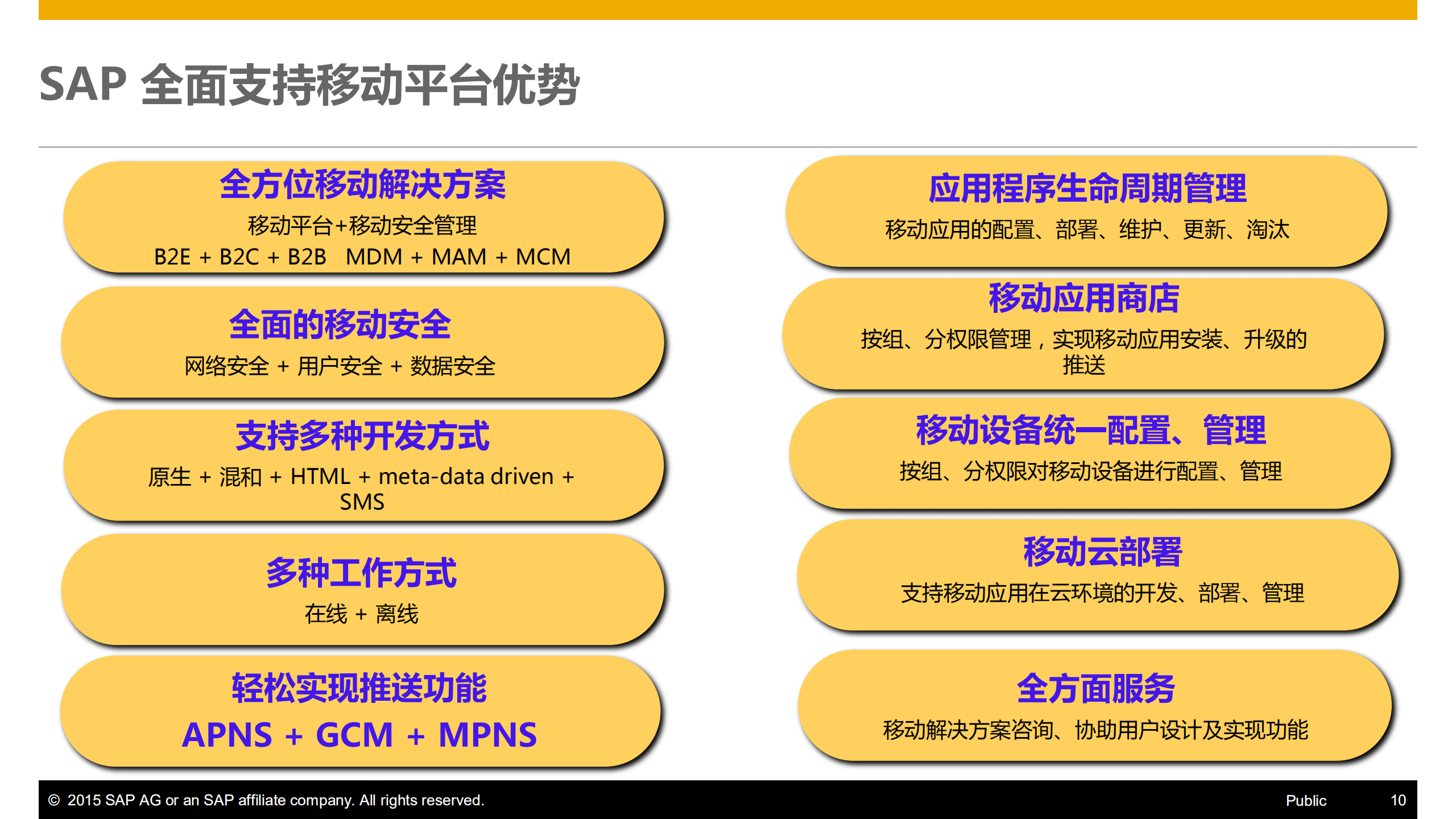 SAP 全面支持移动平台优势

全方位移动解决方案
移动平台+移动安全管理
B2E + B2C + B2B MDM + MAM + MCM

全面的移动安全
网络安全 + 用户安全 + 数据安全

支持多种开发方式
原生 + 混和 + HTML + meta-data driven + SMS

多种工作方式
在线 + 离线

轻松实现推送功能
APNS + GCM + MPNS

应用程序生命周期管理
移动应用的配置、部署、维护、更新、淘汰

移动应用商店
按组、分权限管理，实现移动应用安装、升级的推送

移动设备统一配置、管理
按组、分权限对移动设备进行配置、管理

移动云部署
支持移动应用在云环境的开发、部署、管理

全方面服务
移动解决方案咨询、协助用户设计及实现功能

© 2015 SAP AG or an SAP affiliate company. All rights reserved.
Public
10